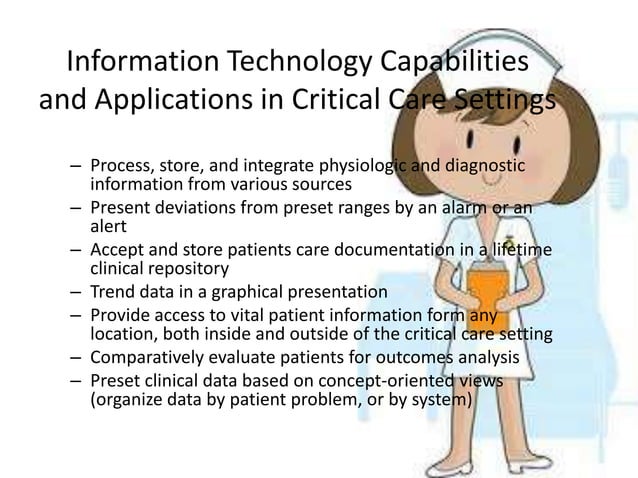 Information Technology Capabilities and Applications in Critical Care Settings

– Process, store, and integrate physiologic and diagnostic information from various sources
– Present deviations from preset ranges by an alarm or an alert
– Accept and store patients care documentation in a lifetime clinical repository
– Trend data in a graphical presentation
– Provide access to vital patient information form any location, both inside and outside of the critical care setting
– Comparatively evaluate patients for outcomes analysis
– Preset clinical data based on concept-oriented views (organize data by patient problem, or by system)